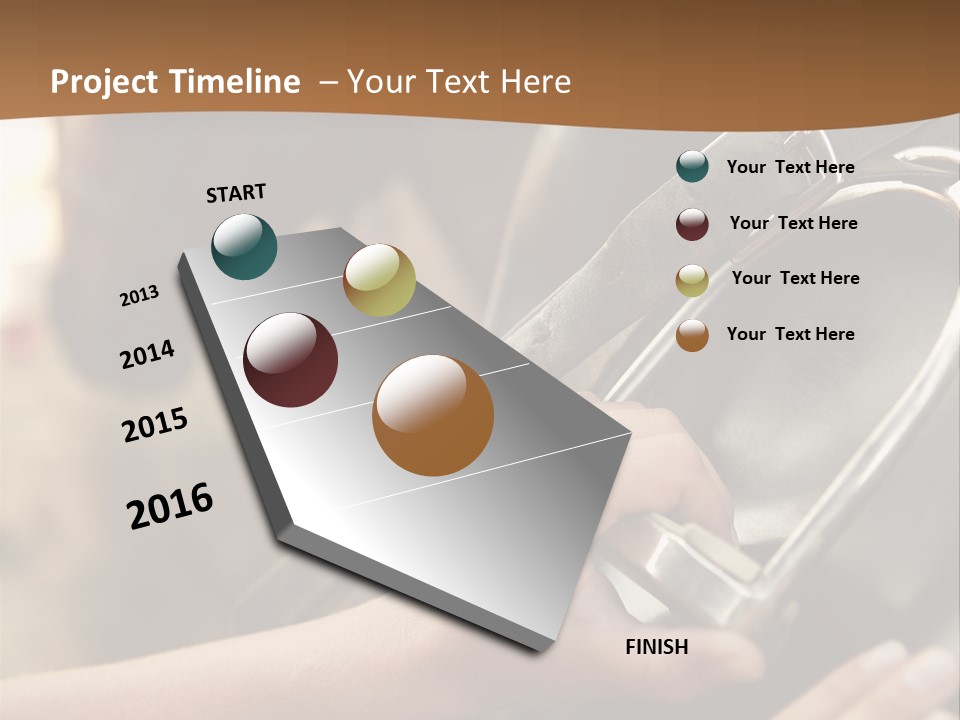 Project Timeline – Your Text Here

START

2013

2014

2015

2016

FINISH

Your Text Here

Your Text Here

Your Text Here

Your Text Here